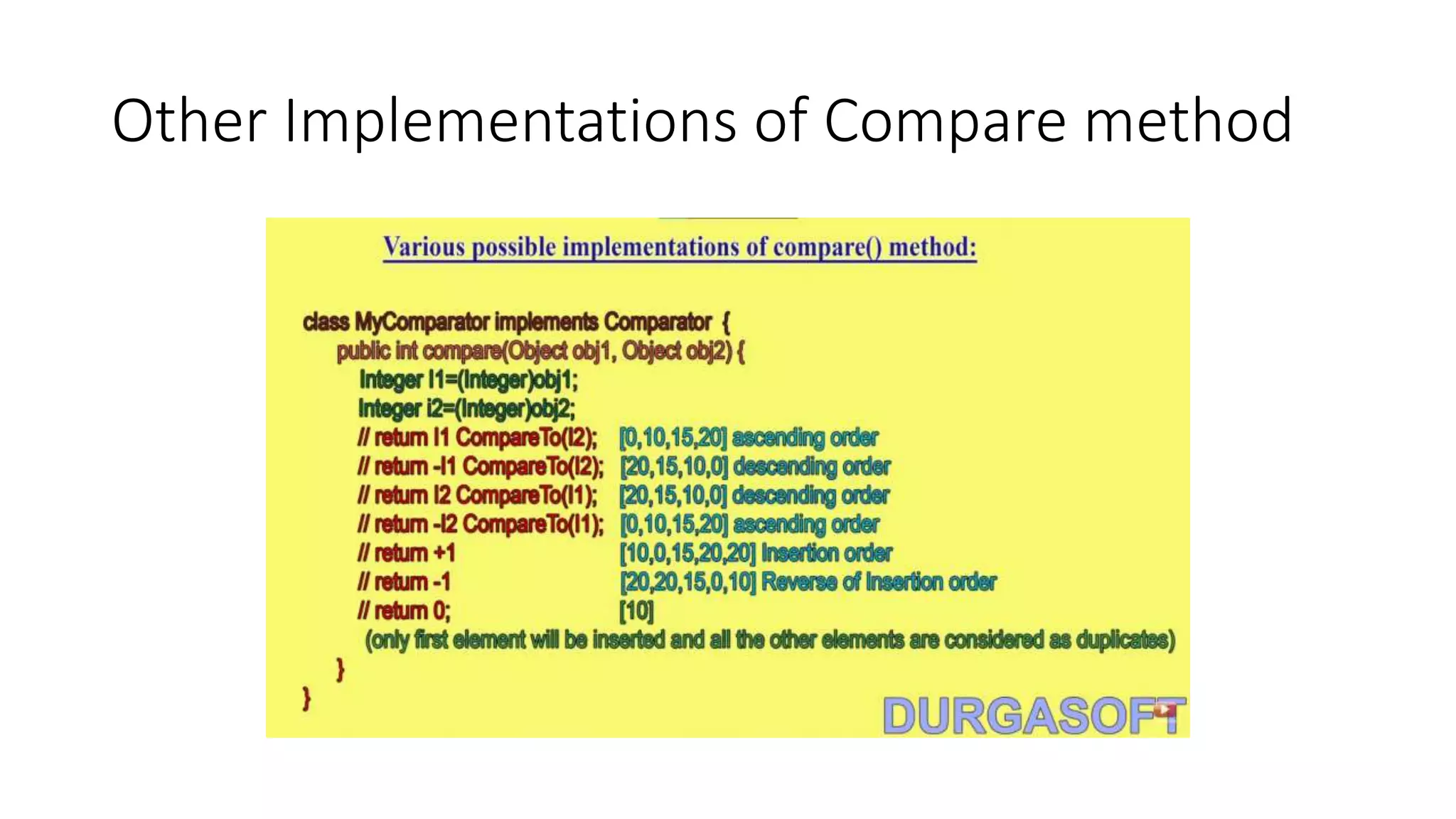 Other Implementations of Compare method

Various possible implementations of compare() method:

class MyComparator implements Comparator {
public int compare(Object obj1, Object obj2) {
Integer I1=(Integer)obj1;
Integer i2=(Integer)obj2;
// return I1 CompareTo(I2); [0,10,15,20] ascending order
// return -I1 CompareTo(I2); [20,15,10,0] descending order
// return I2 CompareTo(I1); [20,15,10,0] descending order
// return -I2 CompareTo(I1); [0,10,15,20] ascending order
// return +1 [10,0,15,20,20] Insertion order
// return -1 [20,20,15,0,10] Reverse of Insertion order
// return 0; [10]
(only first element will be inserted and all the other elements are considered as duplicates)
}
}

DURGASOFT